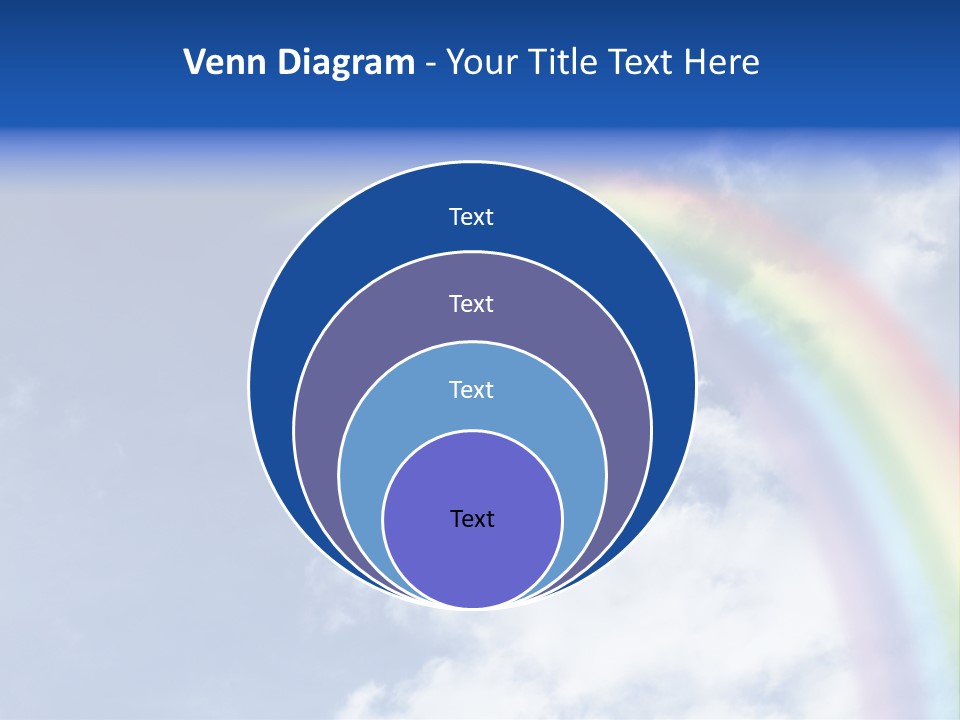 Venn Diagram - Your Title Text Here

Text

Text

Text

Text